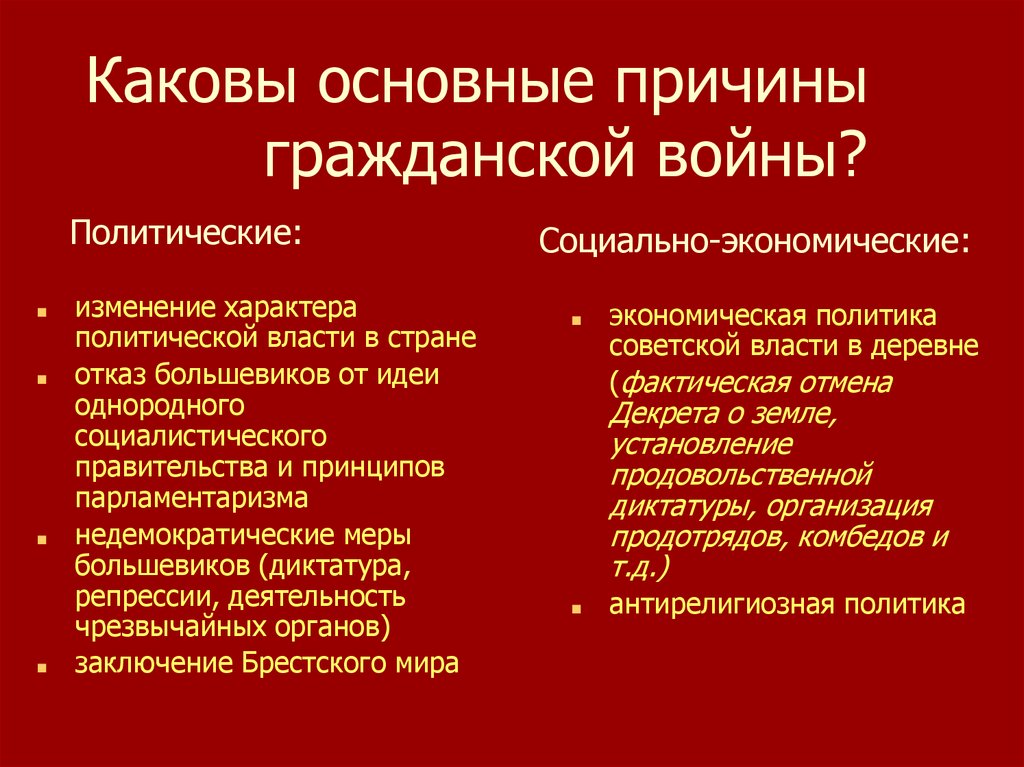 Каковы основные причины гражданской войны?

Политические:

- изменение характера политической власти в стране
- отказ большевиков от идеи однородного социалистического правительства и принципов парламентаризма
- недемократические меры большевиков (диктатура, репрессии, деятельность чрезвычайных органов)
- заключение Брестского мира

Социально-экономические:

- экономическая политика советской власти в деревне (фактическая отмена Декрета о земле, установление продовольственной диктатуры, организация продотрядов, комбедов и т.д.)
- антирелигиозная политика